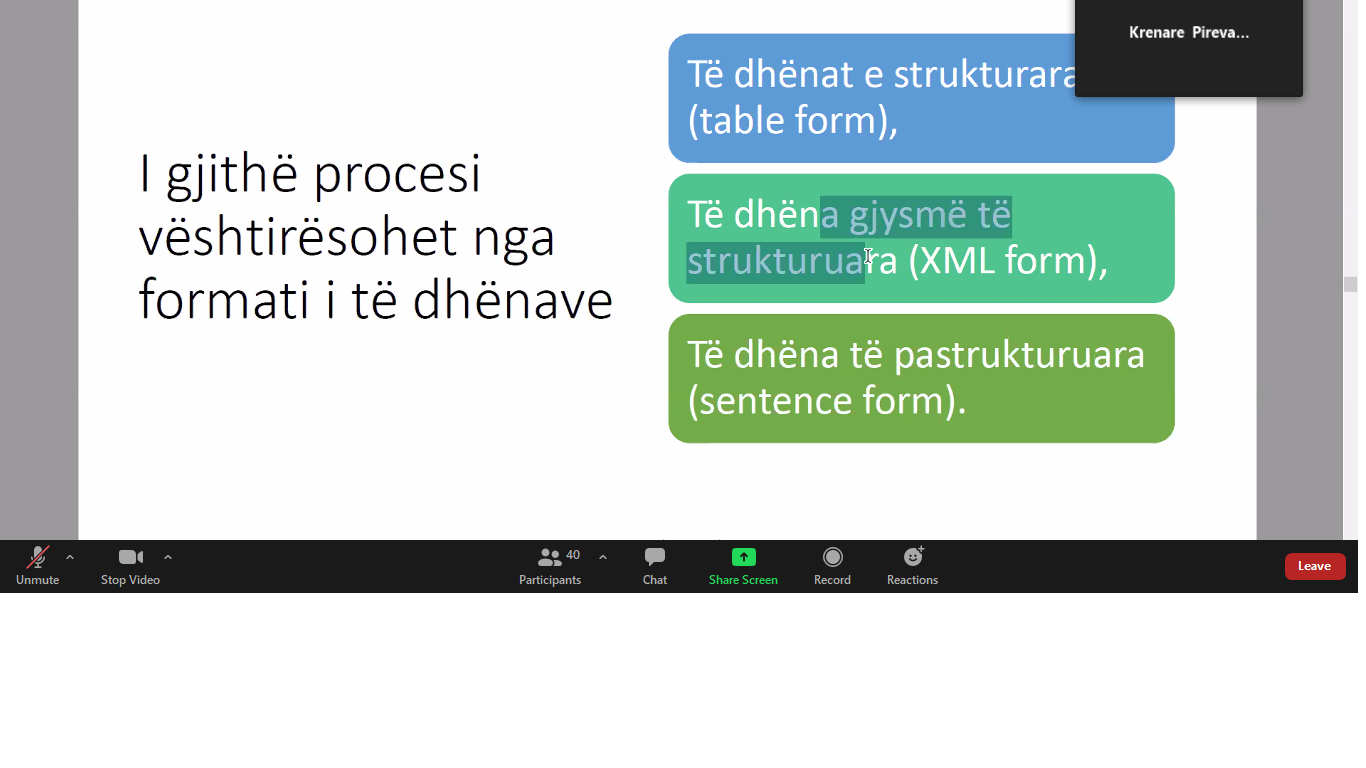 Krenare Pireva...

I gjithë procesi vështirësohet nga formati i të dhënave

Të dhënat e strukturara
(table form),

Të dhëna gjysmë të strukturuara (XML form),

Të dhëna të pastrukturuara (sentence form).

Unmute
Stop Video
40
Participants
Chat
Share Screen
Record
Reactions
Leave